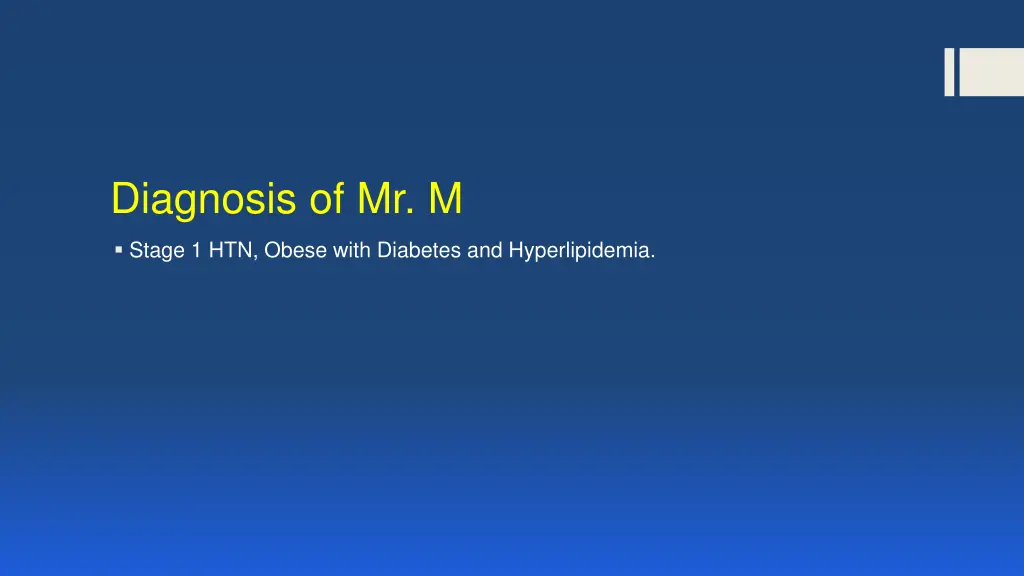 Diagnosis of Mr. M

▪ Stage 1 HTN, Obese with Diabetes and Hyperlipidemia.